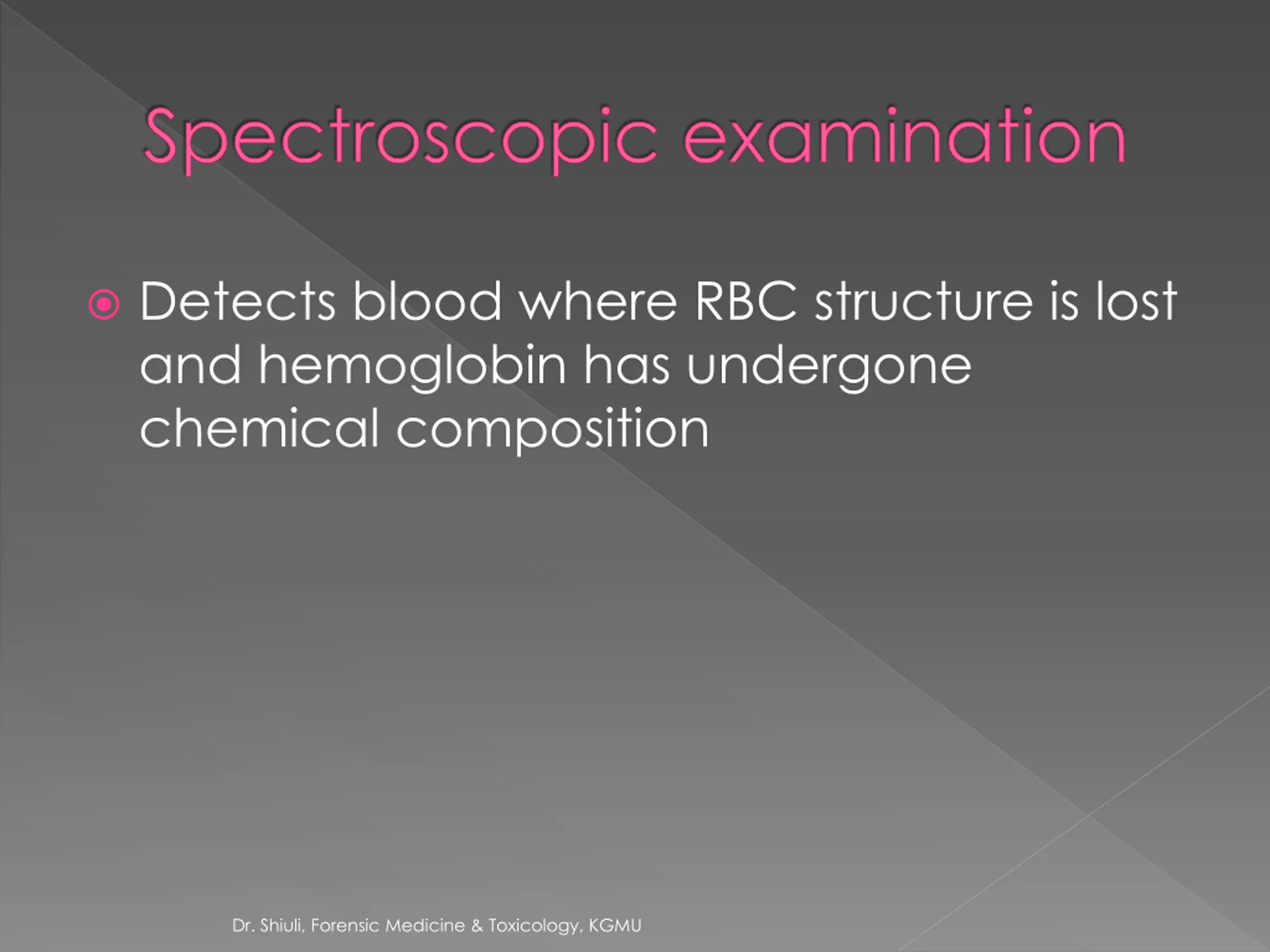 Spectroscopic examination

Detects blood where RBC structure is lost and hemoglobin has undergone chemical composition

Dr. Shiuli, Forensic Medicine & Toxicology, KGMU